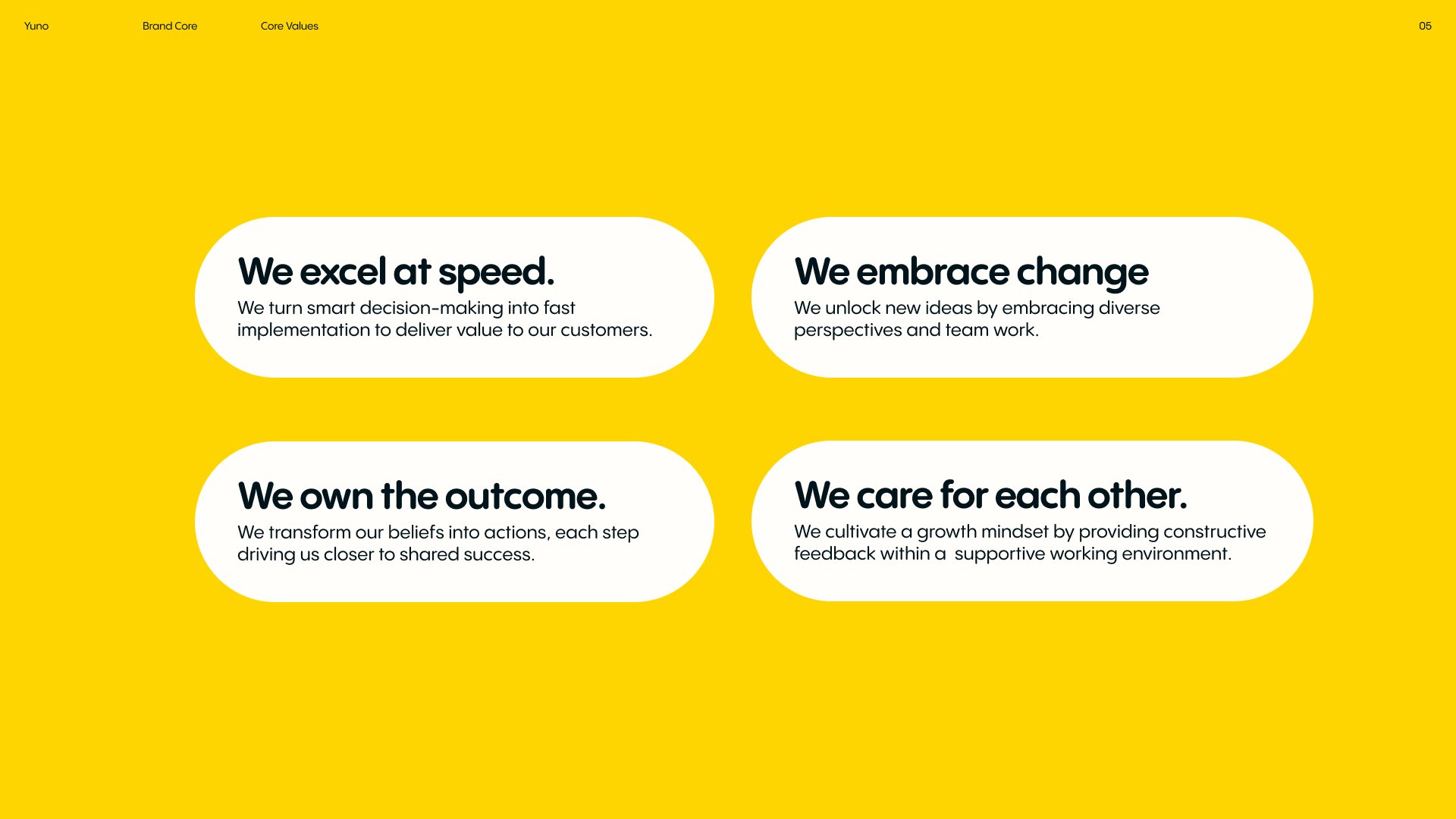 Yuno Brand Core Core Values 05

We excel at speed.
We turn smart decision-making into fast implementation to deliver value to our customers.

We embrace change
We unlock new ideas by embracing diverse perspectives and team work.

We own the outcome.
We transform our beliefs into actions, each step driving us closer to shared success.

We care for each other.
We cultivate a growth mindset by providing constructive feedback within a  supportive working environment.